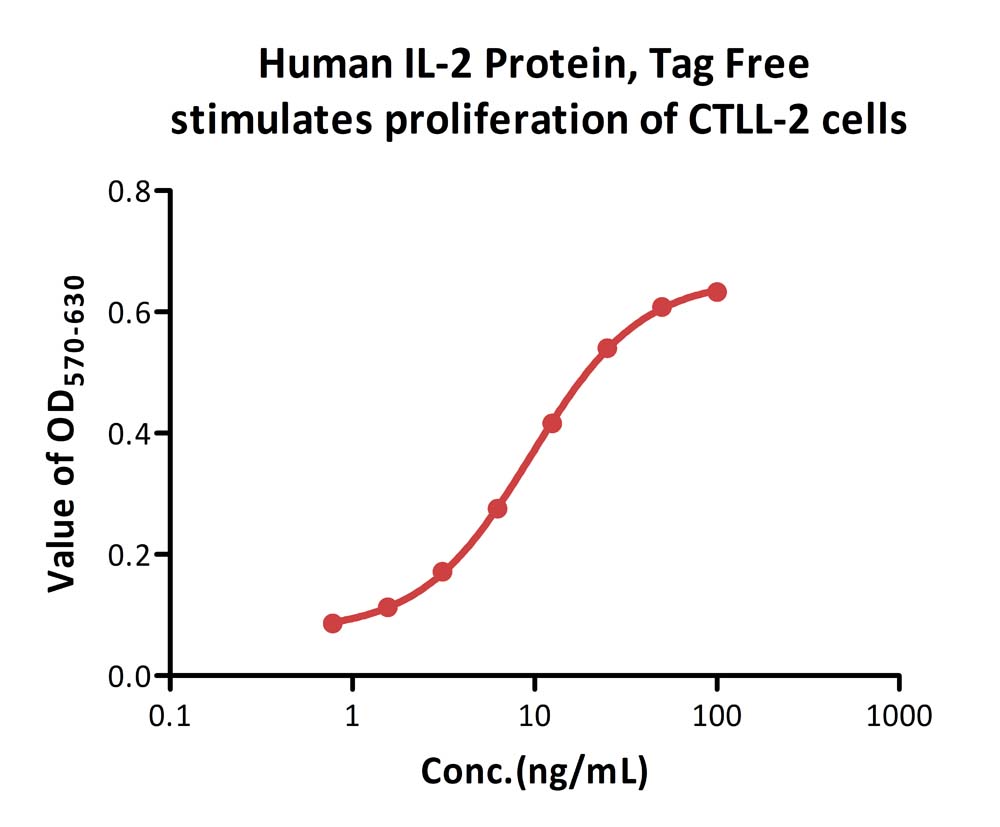 Human IL-2 Protein, Tag Free stimulates proliferation of CTLL-2 cells

Value of $OD_{570-630}$

0.8
0.6
0.4
0.2
0.0

0.1
1
10
100
1000

Conc.(ng/mL)